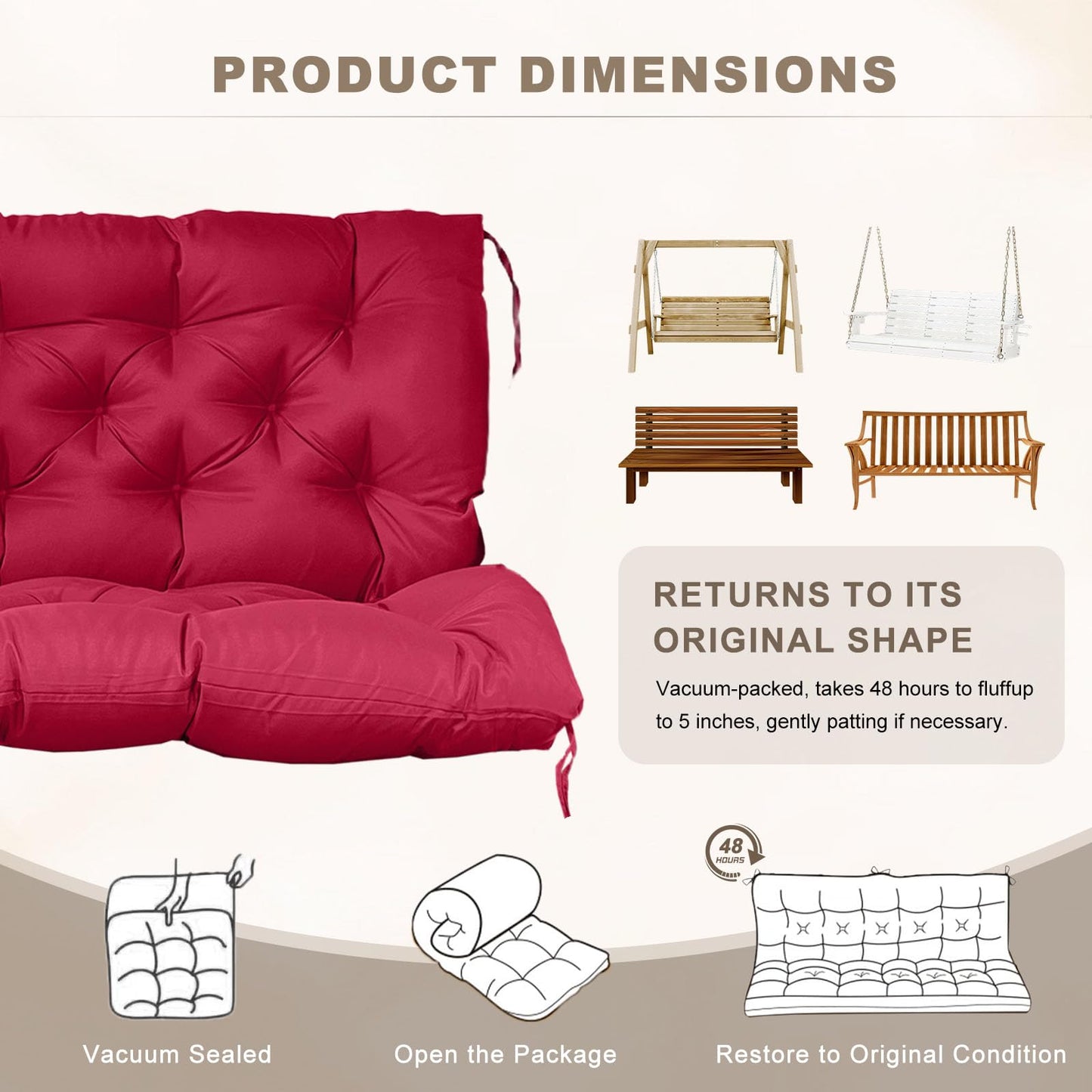 PRODUCT DIMENSIONS

RETURNS TO ITS ORIGINAL SHAPE

Vacuum-packed, takes 48 hours to fluffup to 5 inches, gently patting if necessary.

48 HOURS

Vacuum Sealed

Open the Package

Restore to Original Condition